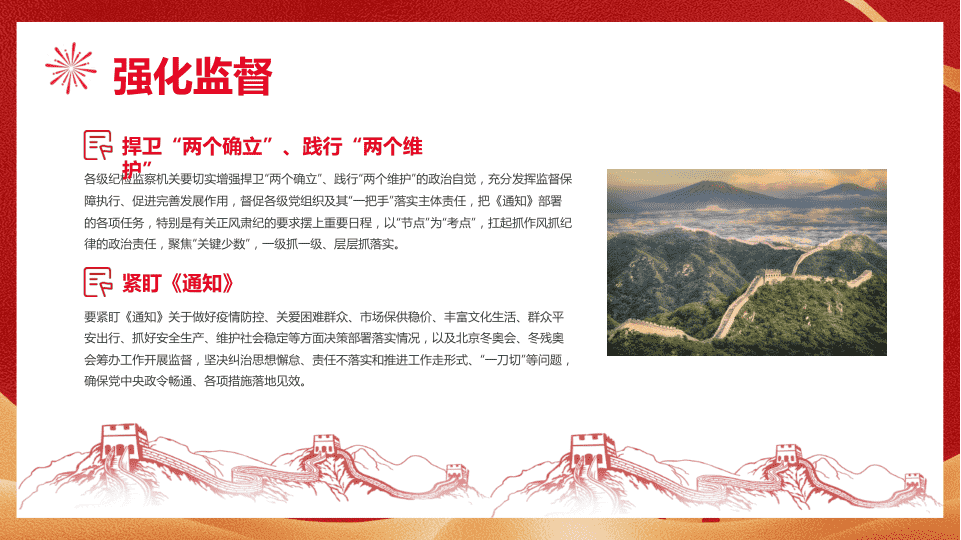 强化监督

捍卫“两个确立”、践行“两个维护”

各级纪检监察机关要切实增强捍卫“两个确立”、践行“两个维护”的政治自觉，充分发挥监督保障执行、促进完善发展作用，督促各级党组织及其“一把手”落实主体责任，把《通知》部署的各项任务，特别是有关正风肃纪的要求摆上重要日程，以“节点”为“考点”，扛起抓作风抓纪律的政治责任，聚焦“关键少数”，一级抓一级、层层抓落实。

紧盯《通知》

要紧盯《通知》关于做好疫情防控、关爱困难群众、市场保供稳价、丰富文化生活、群众平安出行、抓好安全生产、维护社会稳定等方面决策部署落实情况，以及北京冬奥会、冬残奥会筹办工作开展监督，坚决纠治思想懈怠、责任不落实和推进工作走形式、“一刀切”等问题，确保党中央政令畅通、各项措施落地见效。